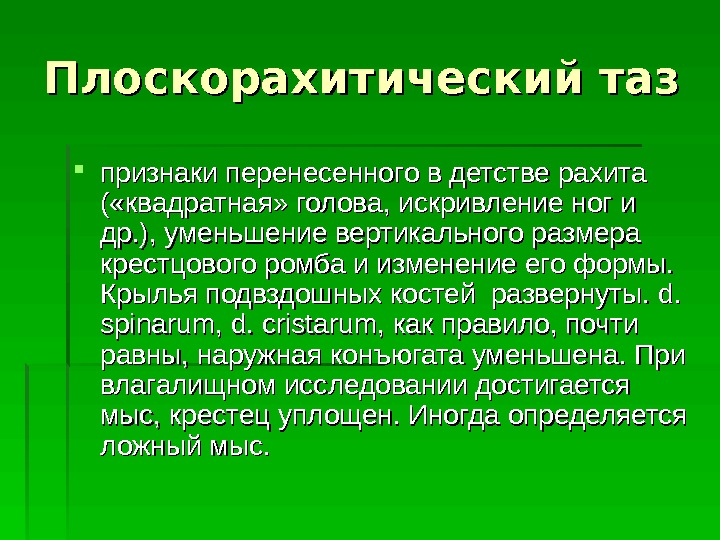 Плоскорахитический таз

признаки перенесенного в детстве рахита («квадратная» голова, искривление ног и др.), уменьшение вертикального размера крестцового ромба и изменение его формы. Крылья подвздошных костей  развернуты. d. spinarum, d. cristarum, как правило, почти равны, наружная конъюгата уменьшена. При влагалищном исследовании достигается мыс, крестец уплощен. Иногда определяется ложный мыс.